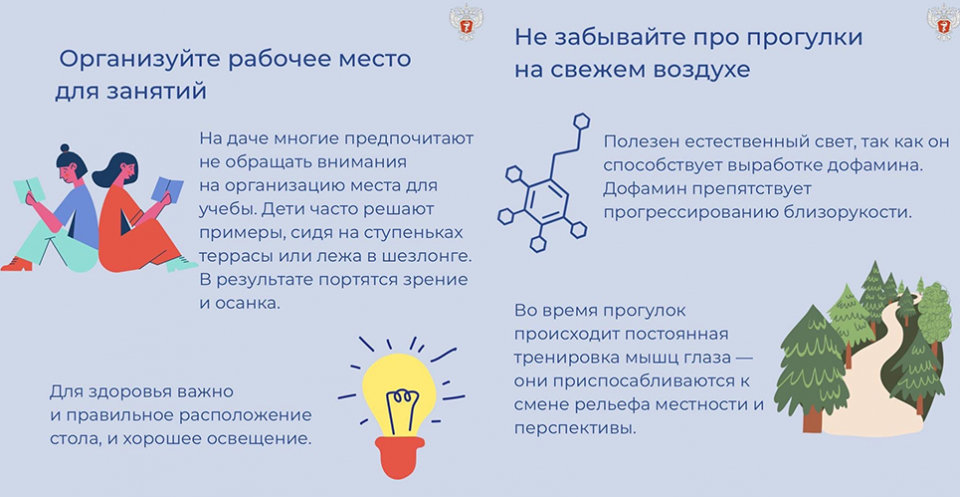 Организуйте рабочее место для занятий

На даче многие предпочитают не обращать внимания на организацию места для учебы. Дети часто решают примеры, сидя на ступеньках террасы или лежа в шезлонге. В результате портятся зрение и осанка.

Для здоровья важно и правильное расположение стола, и хорошее освещение.

Не забывайте про прогулки на свежем воздухе

Полезен естественный свет, так как он способствует выработке дофамина. Дофамин препятствует прогрессированию близорукости.

Во время прогулок происходит постоянная тренировка мышц глаза — они приспосабливаются к смене рельефа местности и перспективы.